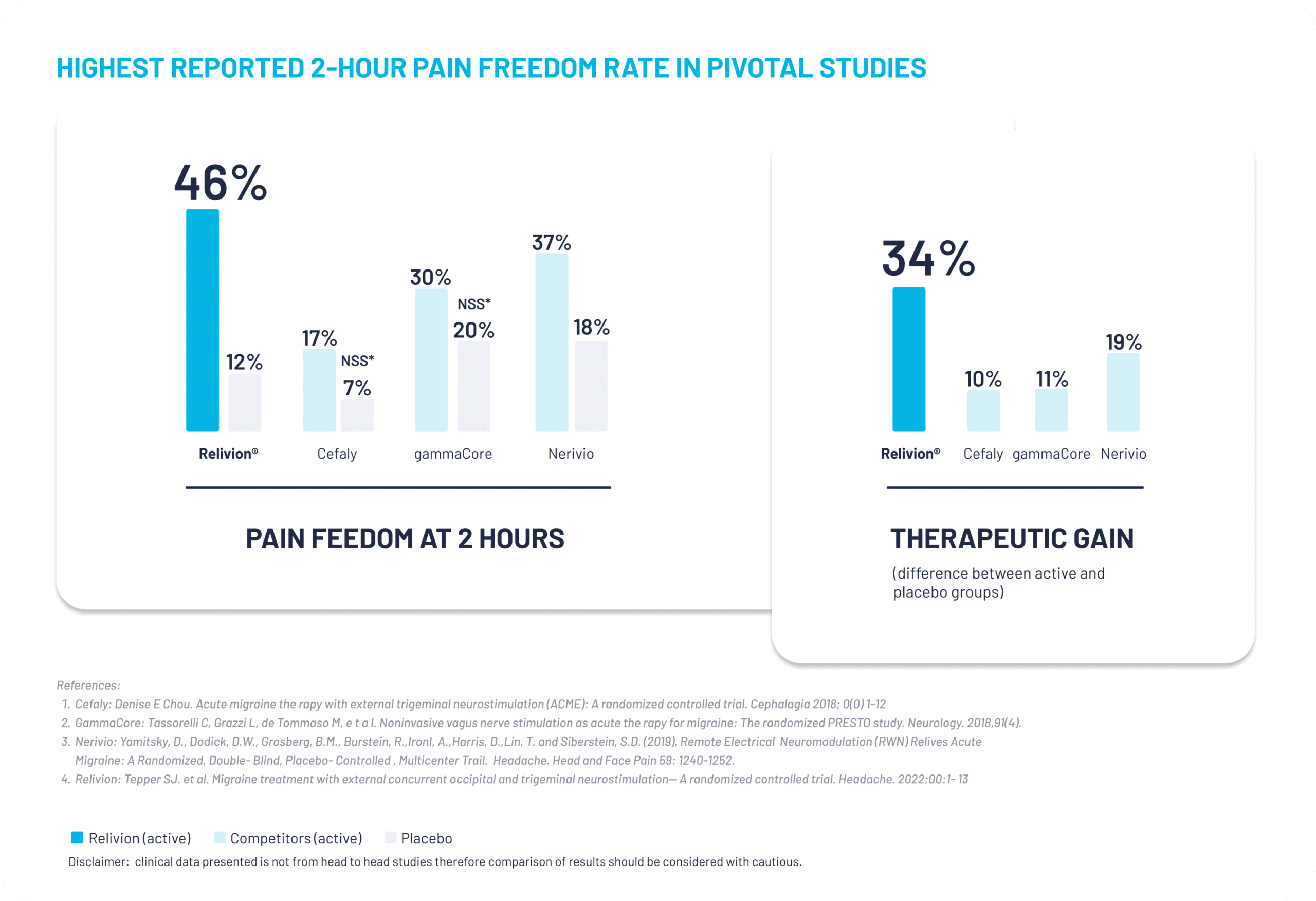 HIGHEST REPORTED 2-HOUR PAIN FREEDOM RATE IN PIVOTAL STUDIES

46%
12%
17%
NSS*
7%
30%
NSS*
20%
37%
18%

Relivion® Cefaly gammaCore Nerivio

PAIN FEEDOM AT 2 HOURS

34%
10%
11%
19%

Relivion® Cefaly gammaCore Nerivio

THERAPEUTIC GAIN
(difference between active and placebo groups)

References:
1. Cefaly: Denise E Chou. Acute migraine the rapy with external trigeminal neurostimulation (ACME): A randomized controlled trial. Cephalagia 2018; 0(0) 1-12
2. GammaCore: Tassorelli C, Grazzi L, de Tommaso M, e t a l. Noninvasive vagus nerve stimulation as acute the rapy for migraine: The randomized PRESTO study. Neurology. 2018,91(4).
3. Nerivio: Yamitsky, D., Dodick, D.W., Grosberg, B.M., Burstein, R.,Ironl, A.,Harris, D.,Lin, T. and Siberstein, S.D. (2019), Remote Electrical Neuromodulation (RWN) Relives Acute Migraine: A Randomized, Double- Blind, Placebo- Controlled , Multicenter Trail. Headache. Head and Face Pain 59: 1240-1252.
4. Relivion: Tepper SJ. et al. Migraine treatment with external concurrent occipital and trigeminal neurostimulation— A randomized controlled trial. Headache. 2022;00:1- 13

Relivion (active) Competitors (active) Placebo
Disclaimer: clinical data presented is not from head to head studies therefore comparison of results should be considered with cautious.